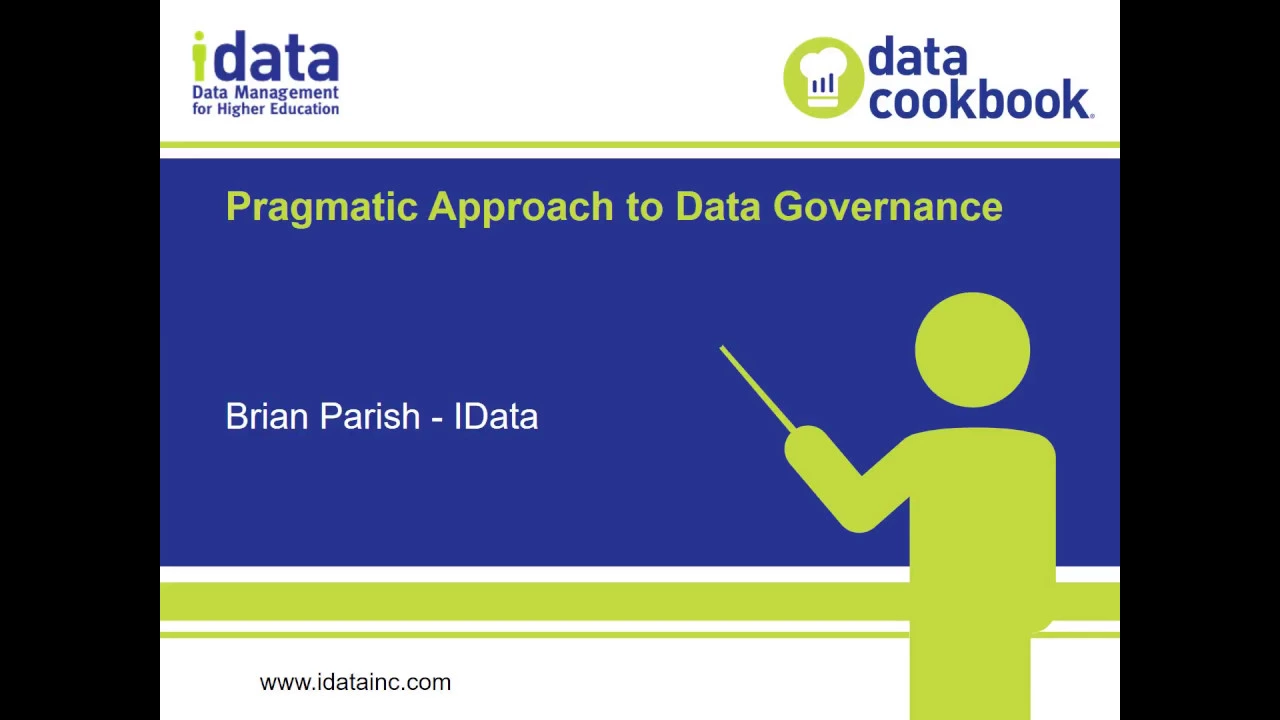 idata
Data Management for Higher Education

data cookbook

Pragmatic Approach to Data Governance

Brian Parish - IData

www.idatainc.com